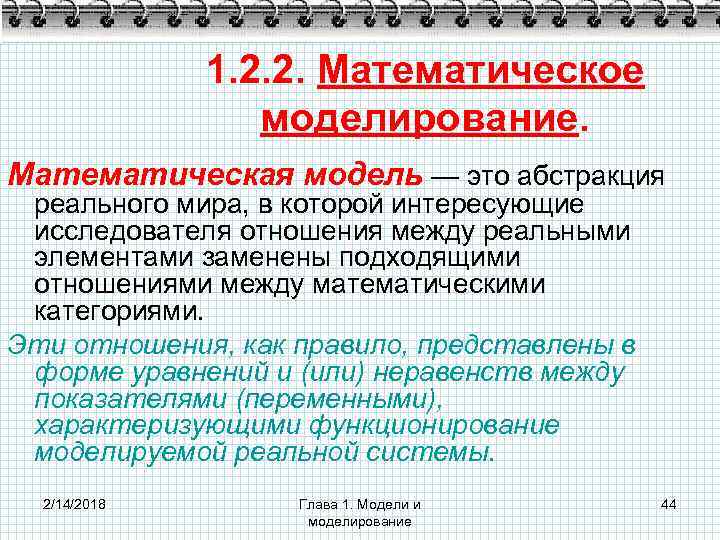 1.2.2. Математическое моделирование.

Математическая модель — это абстракция реального мира, в которой интересующие исследователя отношения между реальными элементами заменены подходящими отношениями между математическими категориями.

Эти отношения, как правило, представлены в форме уравнений и (или) неравенств между показателями (переменными), характеризующими функционирование моделируемой реальной системы.

2/14/2018

Глава 1. Модели и моделирование

44